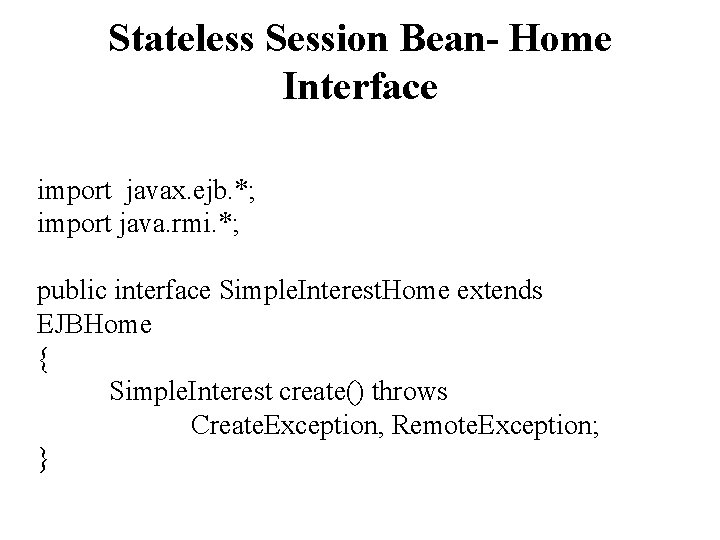 Stateless Session Bean- Home Interface

import javax.ejb.*;
import java.rmi.*;

public interface SimpleInterestHome extends EJBHome
{
SimpleInterest create() throws
CreateException, RemoteException;
}